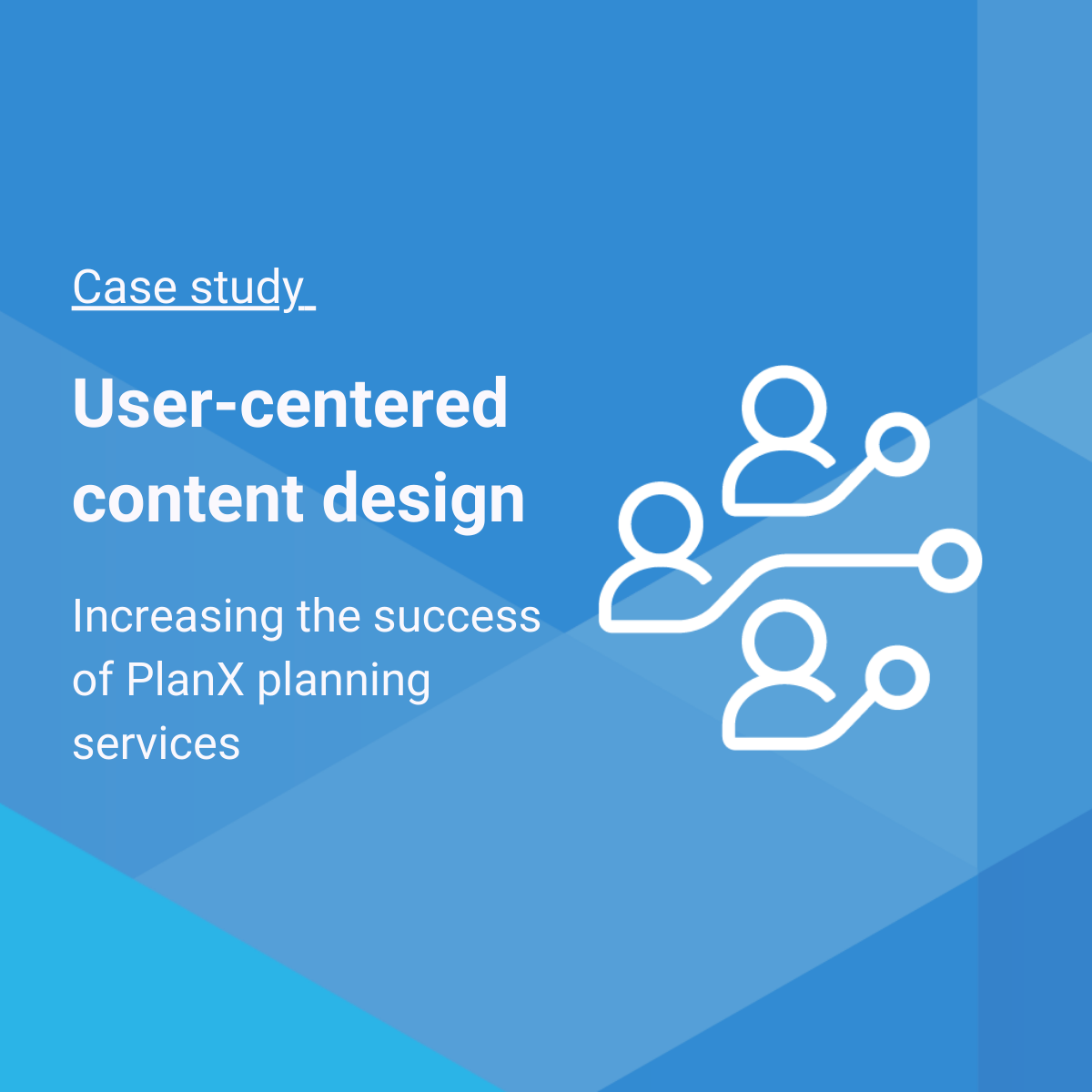 Case study

User-centered content design

Increasing the success of PlanX planning services